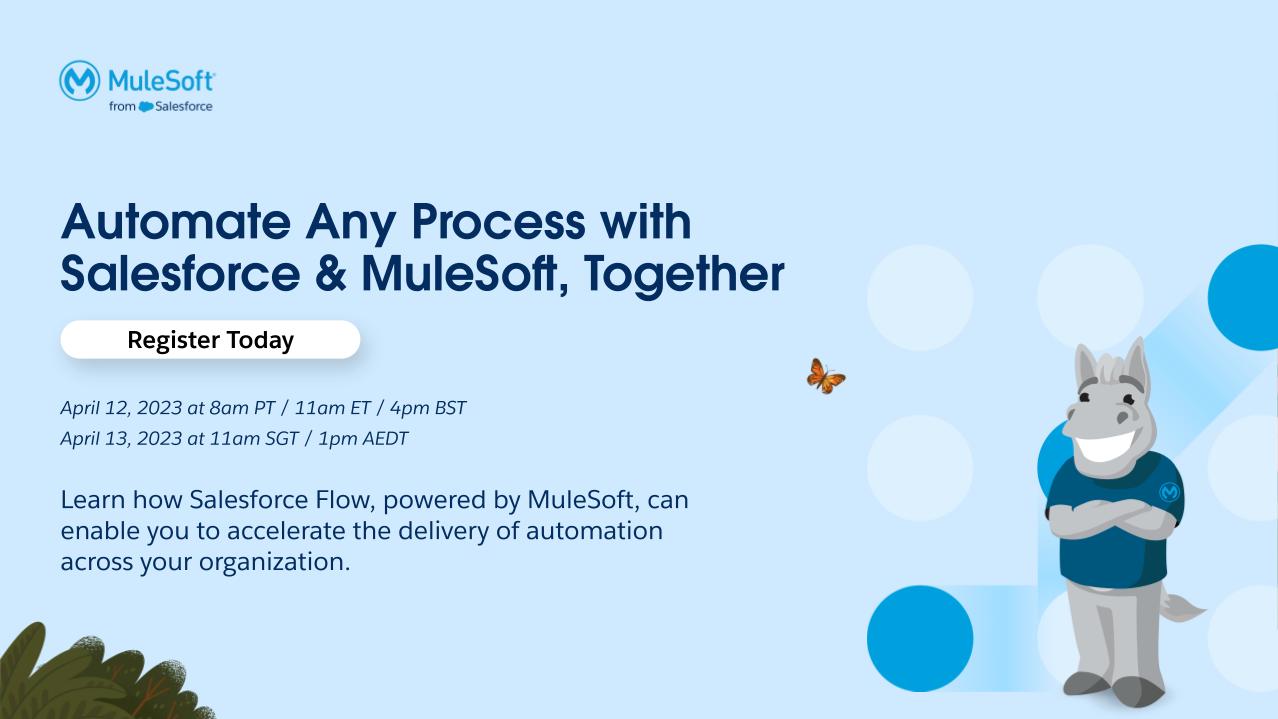 MuleSoft
from Salesforce

Automate Any Process with Salesforce & MuleSoft, Together

Register Today

April 12, 2023 at 8am PT / 11am ET / 4pm BST
April 13, 2023 at 11am SGT / 1pm AEDT

Learn how Salesforce Flow, powered by MuleSoft, can enable you to accelerate the delivery of automation across your organization.